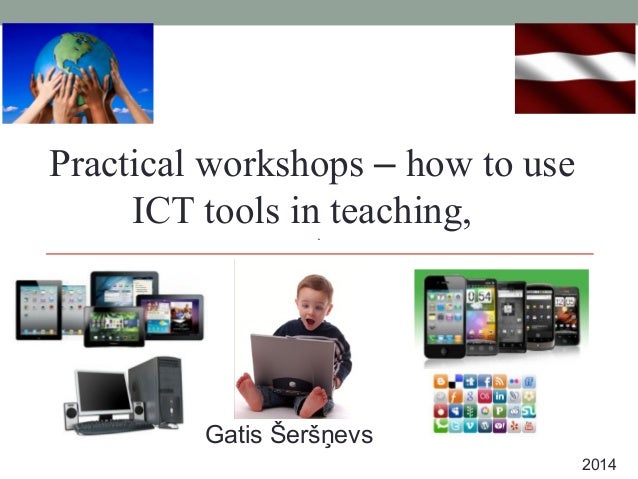 Practical workshops – how to use ICT tools in teaching,

Gatis Šeršņevs

2014